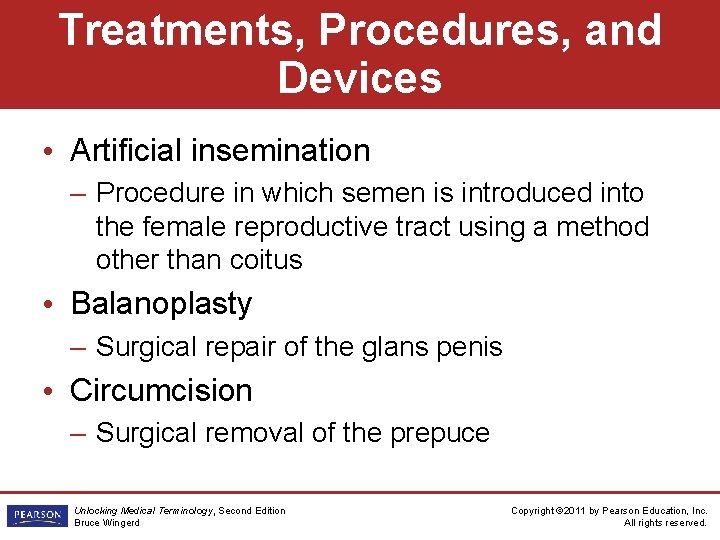 Treatments, Procedures, and Devices

• Artificial insemination
– Procedure in which semen is introduced into the female reproductive tract using a method other than coitus

• Balanoplasty
– Surgical repair of the glans penis

• Circumcision
– Surgical removal of the prepuce

PEARSON

Unlocking Medical Terminology, Second Edition
Bruce Wingerd

Copyright ©2011 by Pearson Education, Inc.
All rights reserved.